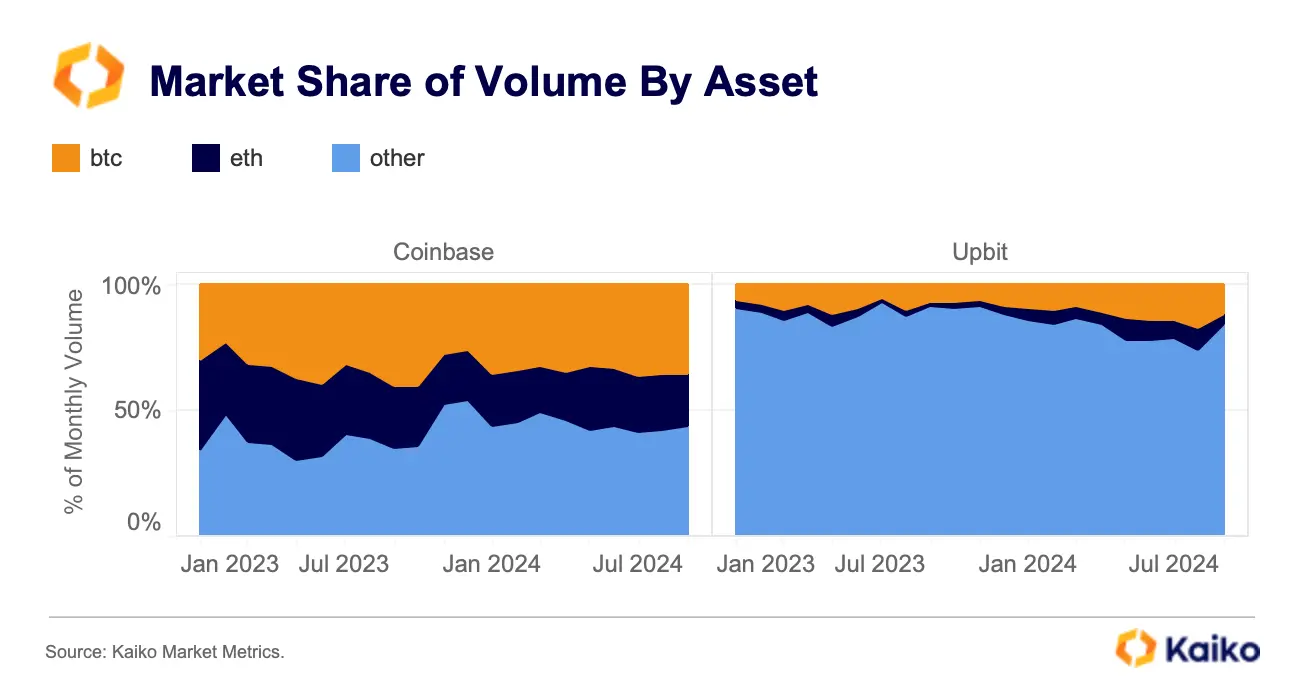 Market Share of Volume By Asset

btc
eth
other

Coinbase

Upbit

% of Monthly Volume

100%
50%
0%

Jan 2023
Jul 2023
Jan 2024
Jul 2024

Jan 2023
Jul 2023
Jan 2024
Jul 2024

Source: Kaiko Market Metrics.

Kaiko